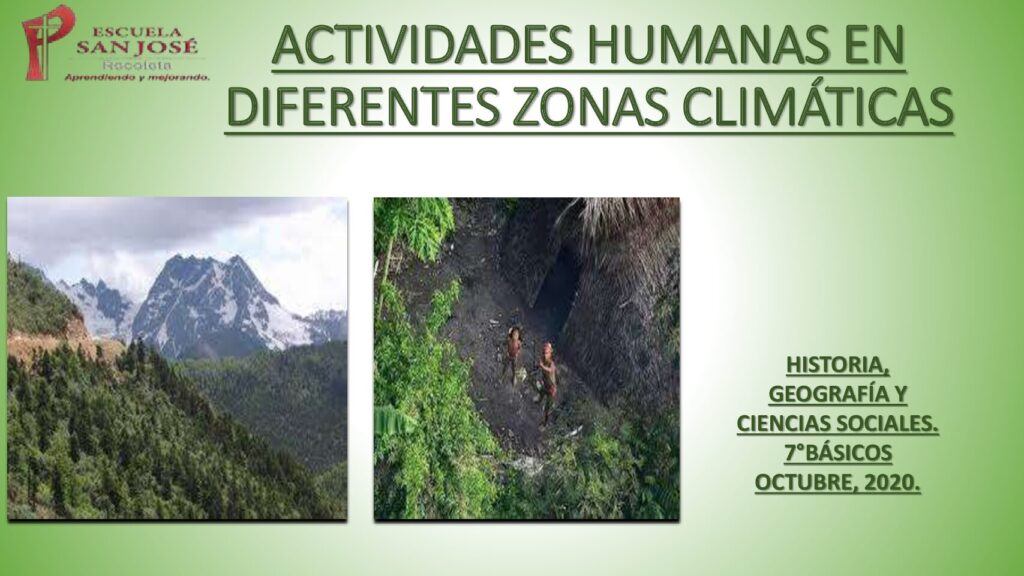 ESCUELA
SAN JOSÉ
Recoleta
Aprendiendo y mejorando.

ACTIVIDADES HUMANAS EN DIFERENTES ZONAS CLIMÁTICAS

HISTORIA, GEOGRAFÍA Y CIENCIAS SOCIALES.
7°BÁSICOS
OCTUBRE, 2020.